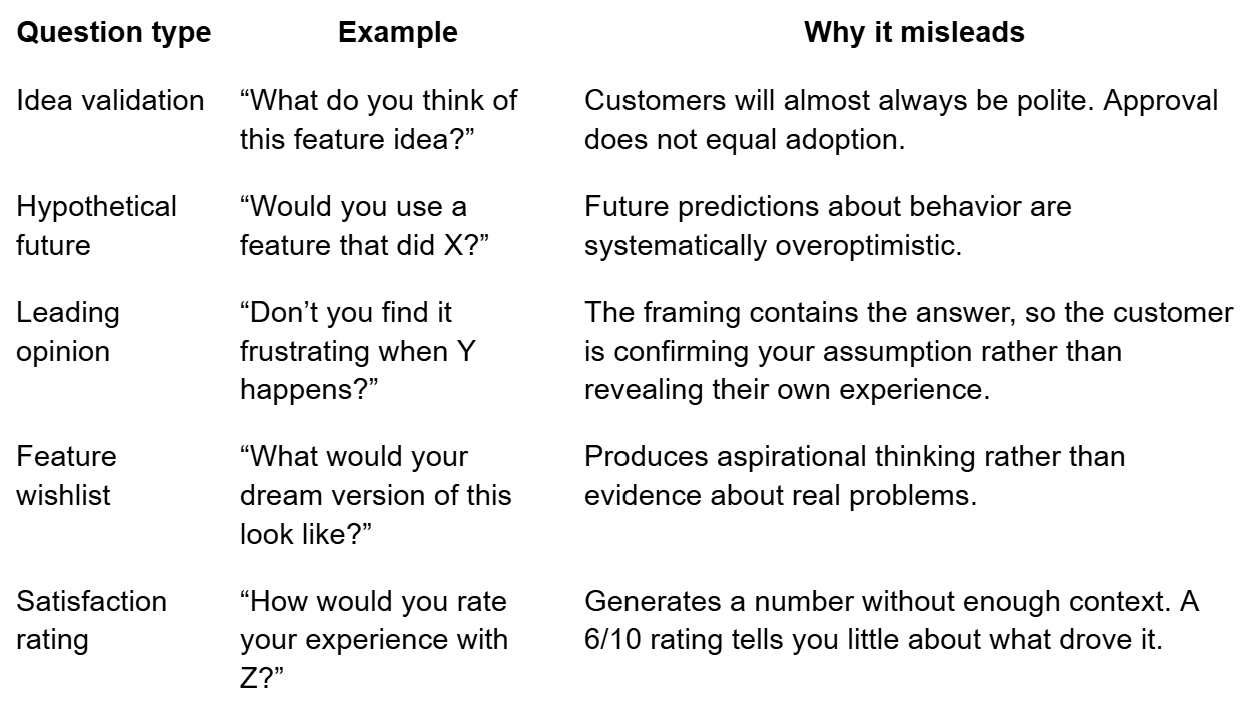 | Question type | Example | Why it misleads |
|---|---|---|
| Idea validation | “What do you think of this feature idea?” | Customers will almost always be polite. Approval does not equal adoption. |
| Hypothetical future | “Would you use a feature that did X?” | Future predictions about behavior are systematically overoptimistic. |
| Leading opinion | “Don’t you find it frustrating when Y happens?” | The framing contains the answer, so the customer is confirming your assumption rather than revealing their own experience. |
| Feature wishlist | “What would your dream version of this look like?” | Produces aspirational thinking rather than evidence about real problems. |
| Satisfaction rating | “How would you rate your experience with Z?” | Generates a number without enough context. A 6/10 rating tells you little about what drove it. |